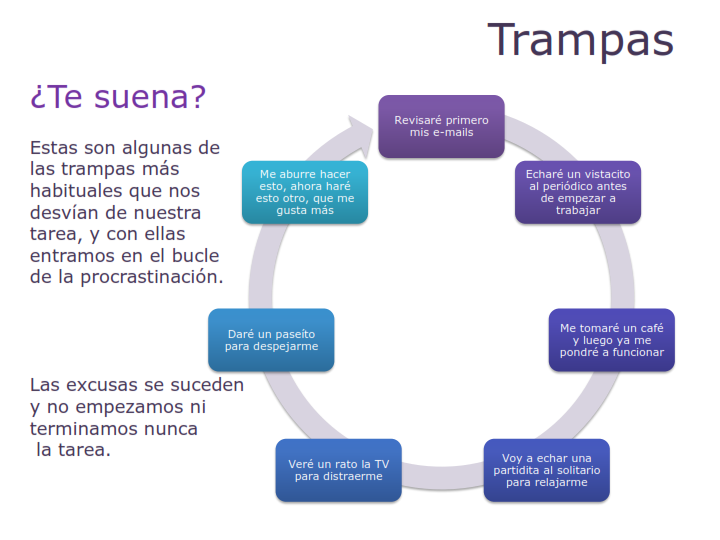 Trampas

¿Te suena?

Estas son algunas de las trampas más habituales que nos desvían de nuestra tarea, y con ellas entramos en el bucle de la procrastinación.

Las excusas se suceden y no empezamos ni terminamos nunca la tarea.

Revisaré primero mis e-mails

Echaré un vistacito al periódico antes de empezar a trabajar

Me tomaré un café y luego ya me pondré a funcionar

Voy a echar una partidita al solitario para relajarme

Veré un rato la TV para distraerme

Daré un paseíto para despejarme

Me aburre hacer esto, ahora haré esto otro, que me gusta más